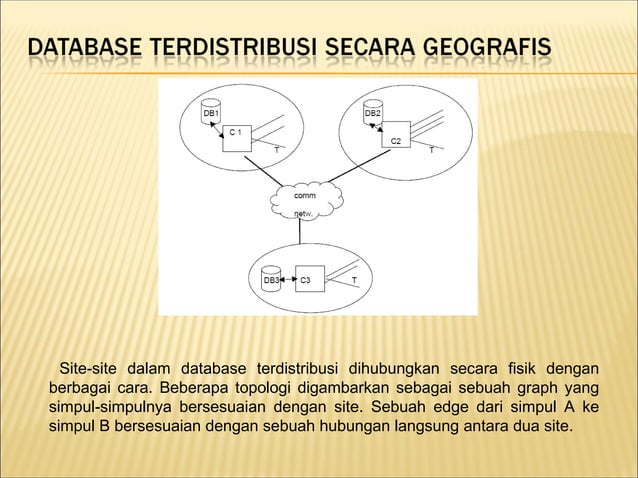 DATABASE TERDISTRIBUSI SECARA GEOGRAFIS

DB1
C 1
T
DB2
C2
T
comm
netw.
DB3
C3
T

Site-site dalam database terdistribusi dihubungkan secara fisik dengan berbagai cara. Beberapa topologi digambarkan sebagai sebuah graph yang simpul-simpulnya bersesuaian dengan site. Sebuah edge dari simpul A ke simpul B bersesuaian dengan sebuah hubungan langsung antara dua site.